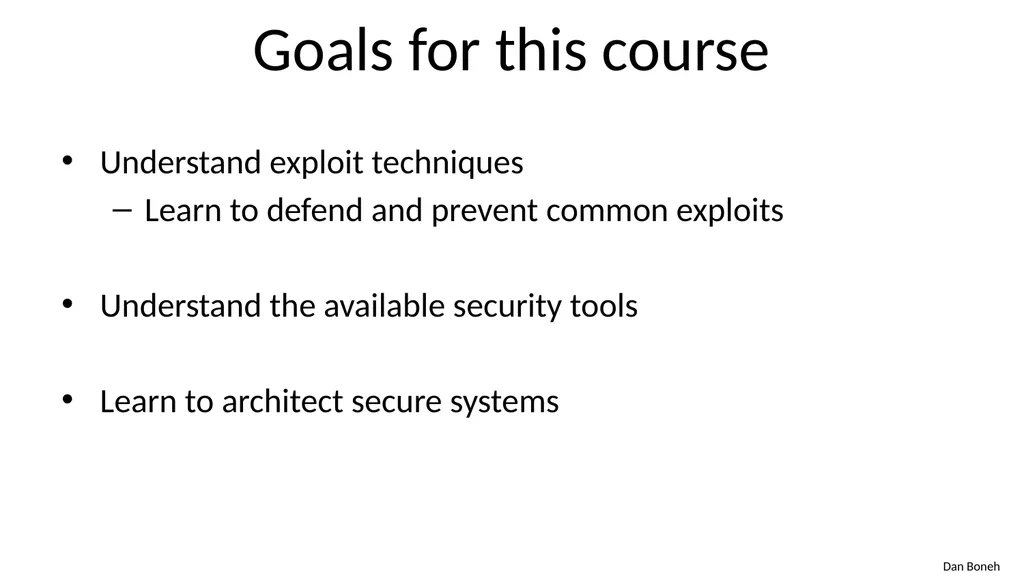 Goals for this course

• Understand exploit techniques
- Learn to defend and prevent common exploits

• Understand the available security tools

• Learn to architect secure systems

Dan Boneh